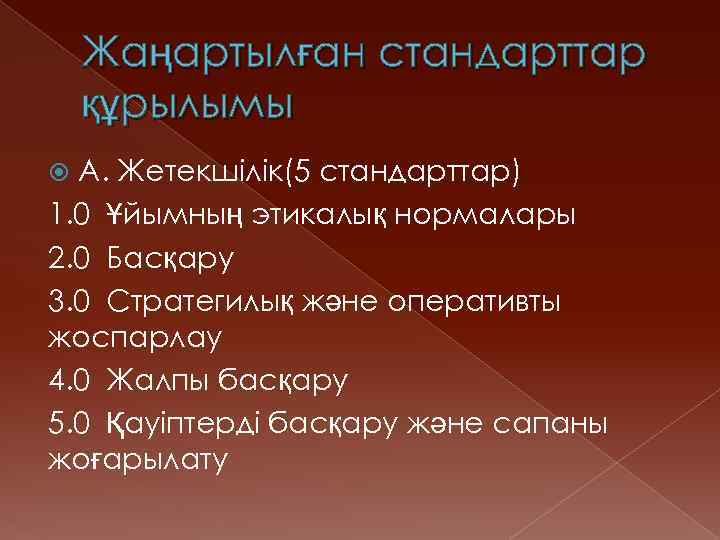 Жаңартылған стандарттар құрылымы

А. Жетекшілік(5 стандарттар)

1.0 Ұйымның этикалық нормалары

2.0 Басқару

3.0 Стратегилық және оперативты жоспарлау

4.0 Жалпы басқару

5.0 Қауіптерді басқару және сапаны жоғарылату